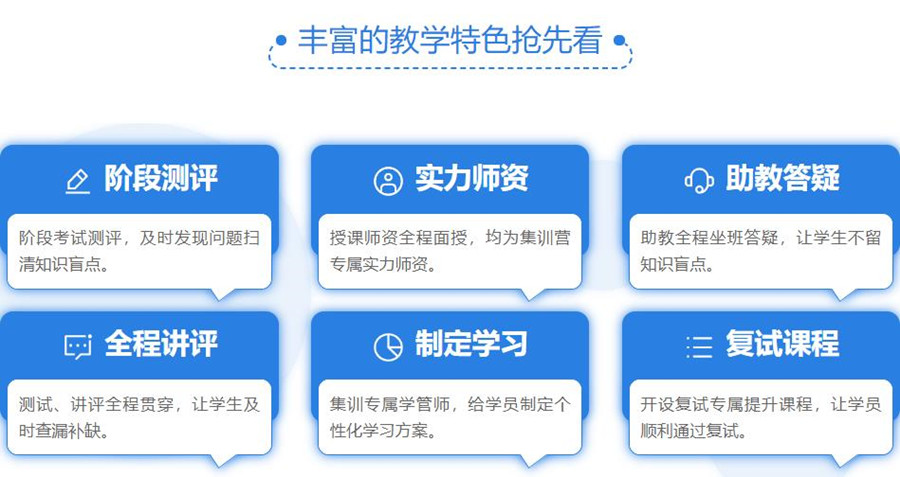 丰富的教学特色抢先看

阶段测评

阶段考试测评，及时发现问题扫清知识盲点。

实力师资

授课师资全程面授，均为集训营专属实力师资。

助教答疑

助教全程坐班答疑，让学生不留知识盲点。

全程讲评

测试、讲评全程贯穿，让学生及时查漏补缺。

制定学习

集训专属学管师，给学员制定个性化学习方案。

复试课程

开设复试专属提升课程，让学员顺利通过复试。